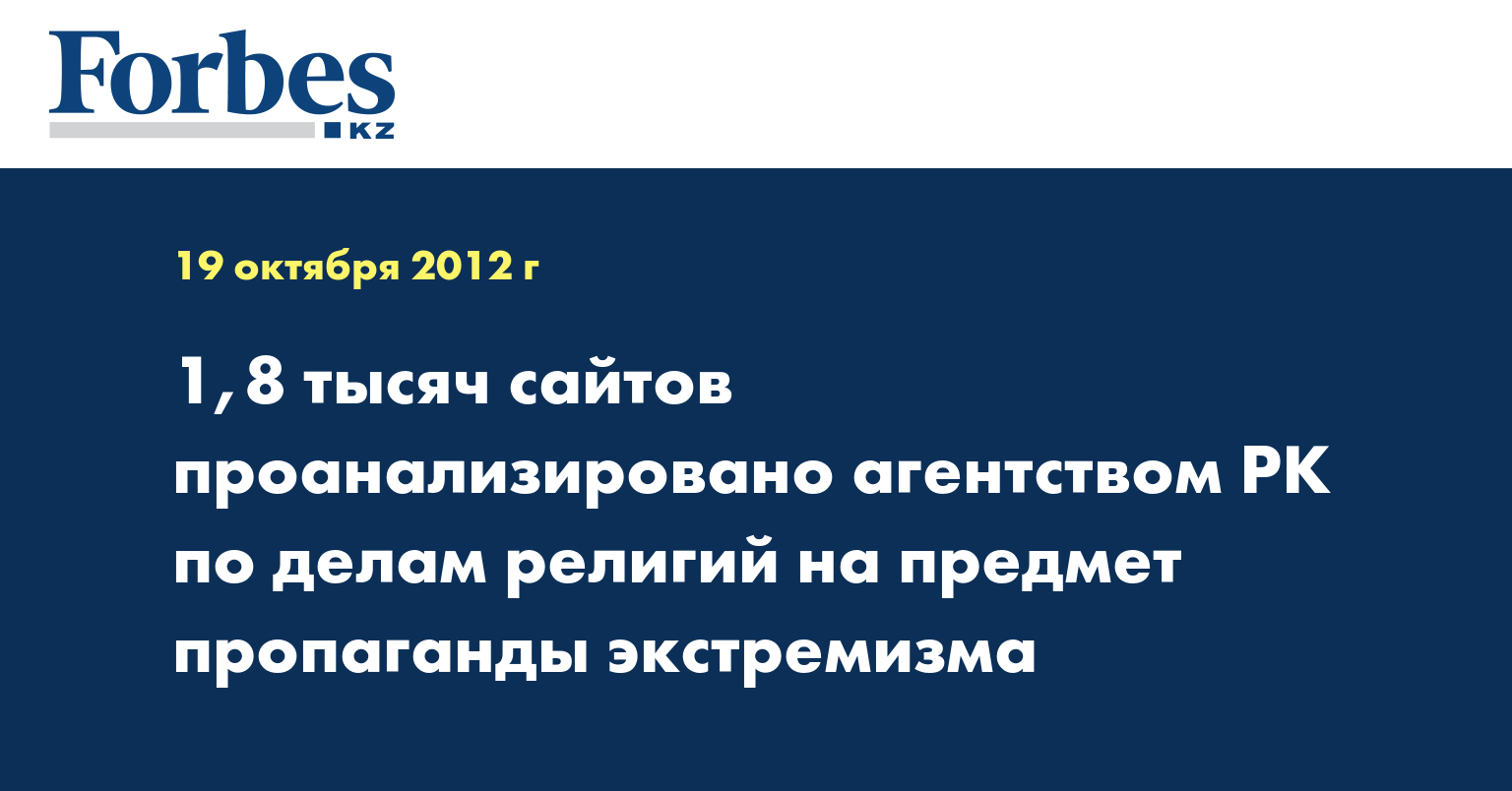 Forbes
KZ

19 октября 2012 г

1,8 тысяч сайтов проанализировано агентством РК по делам религий на предмет пропаганды экстремизма